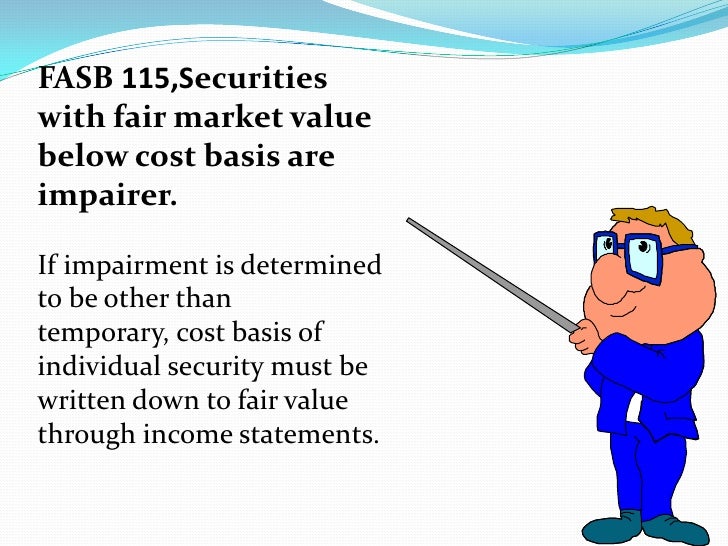 FASB 115,Securities with fair market value below cost basis are impairer.

If impairment is determined to be other than temporary, cost basis of individual security must be written down to fair value through income statements.